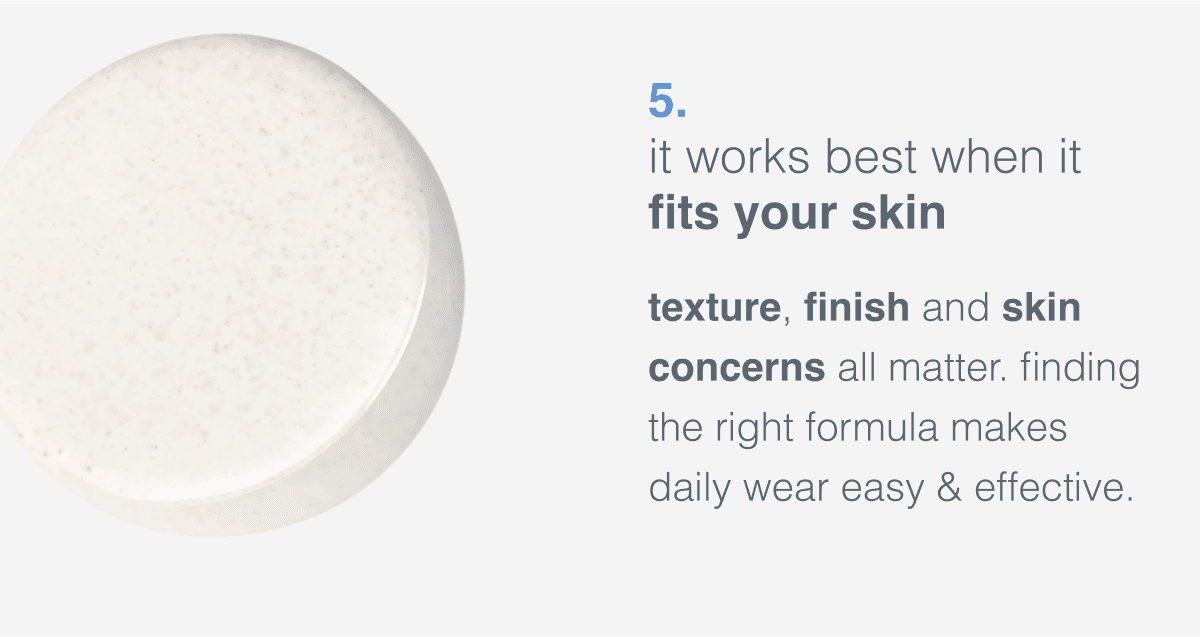 5.
it works best when it fits your skin

texture, finish and skin concerns all matter. finding the right formula makes daily wear easy & effective.